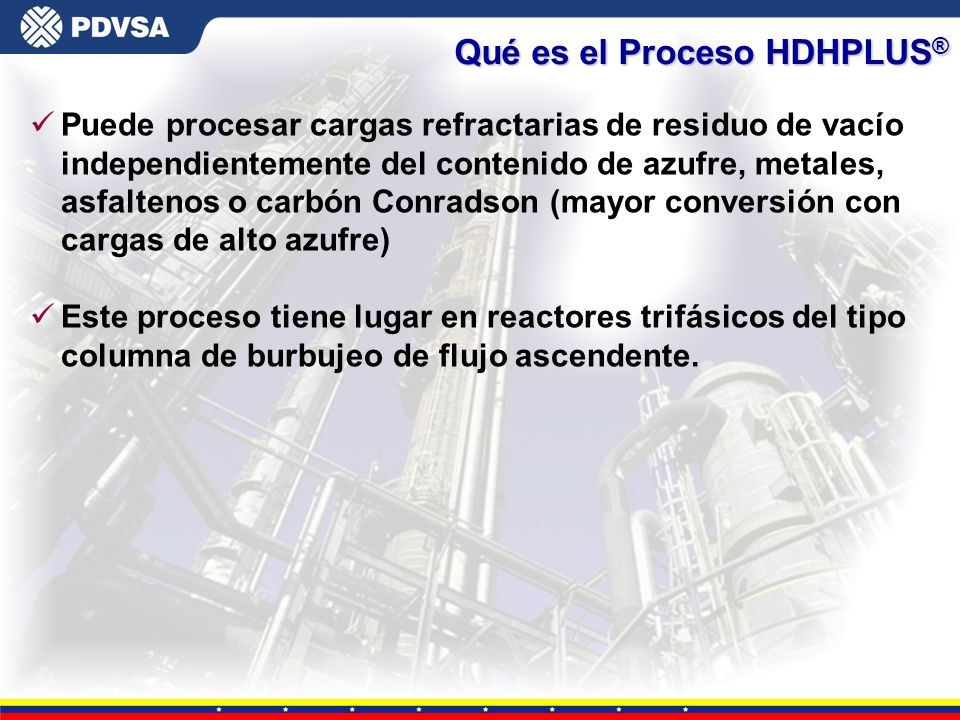 PDVSA

Qué es el Proceso HDHPLUS®

✓ Puede procesar cargas refractarias de residuo de vacío independientemente del contenido de azufre, metales, asfaltenos o carbón Conradson (mayor conversión con cargas de alto azufre)

✓ Este proceso tiene lugar en reactores trifásicos del tipo columna de burbujeo de flujo ascendente.